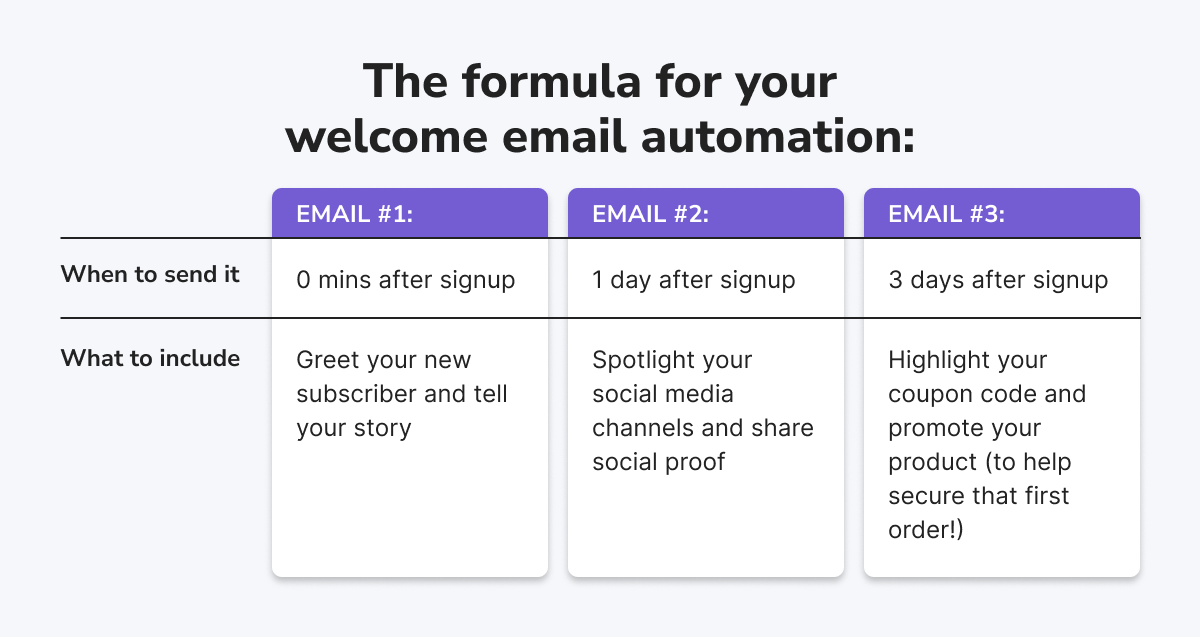 The formula for your welcome email automation:

| | EMAIL #1: | EMAIL #2: | EMAIL #3: |
|---|---|---|---|
| When to send it | 0 mins after signup | 1 day after signup | 3 days after signup |
| What to include | Greet your new subscriber and tell your story | Spotlight your social media channels and share social proof | Highlight your coupon code and promote your product (to help secure that first order!) |